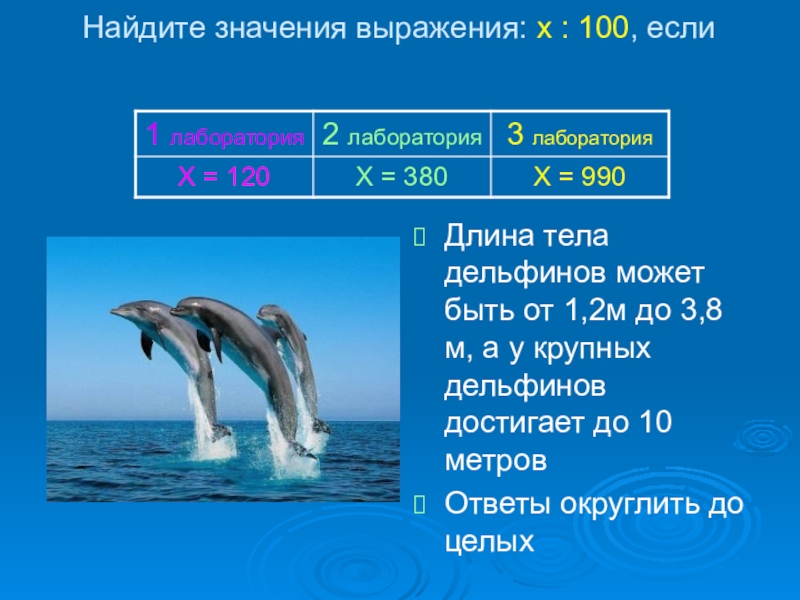 Найдите значения выражения: х : 100, если

| 1 лаборатория | 2 лаборатория | 3 лаборатория |
|---|---|---|
| Х = 120 | Х = 380 | Х = 990 |

Длина тела дельфинов может быть от 1,2м до 3,8 м, а у крупных дельфинов достигает до 10 метров

Ответы округлить до целых